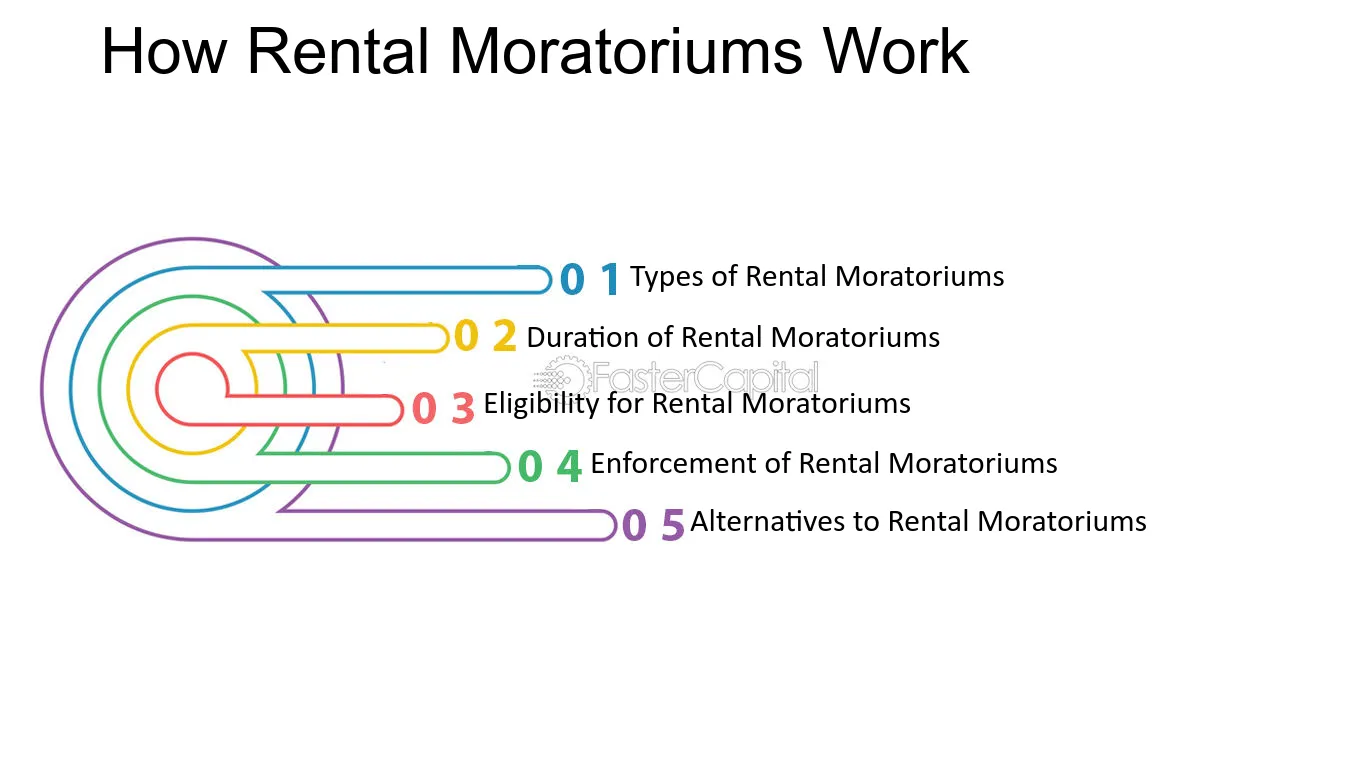 How Rental Moratoriums Work

0 1 Types of Rental Moratoriums

0 2 Duration of Rental Moratoriums

FasterCapital

0 3 Eligibility for Rental Moratoriums

0 4 Enforcement of Rental Moratoriums

0 5 Alternatives to Rental Moratoriums